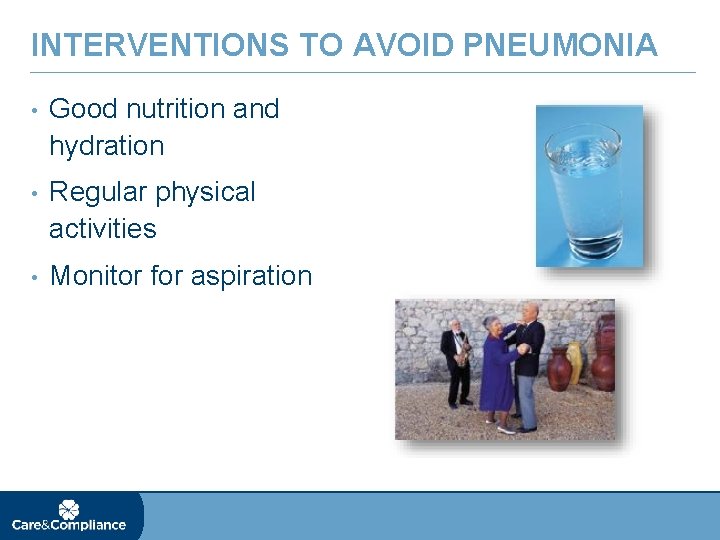 INTERVENTIONS TO AVOID PNEUMONIA

• Good nutrition and hydration

• Regular physical activities

• Monitor for aspiration

Care&Compliance